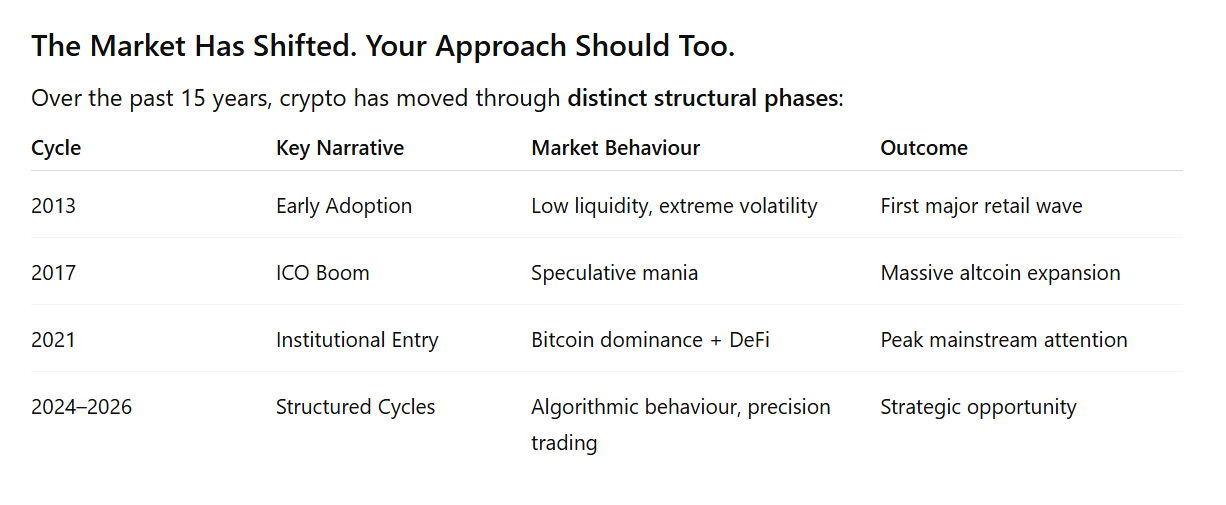 The Market Has Shifted. Your Approach Should Too.

Over the past 15 years, crypto has moved through distinct structural phases:

| Cycle | Key Narrative | Market Behaviour | Outcome |
|---|---|---|---|
| 2013 | Early Adoption | Low liquidity, extreme volatility | First major retail wave |
| 2017 | ICO Boom | Speculative mania | Massive altcoin expansion |
| 2021 | Institutional Entry | Bitcoin dominance + DeFi | Peak mainstream attention |
| 2024–2026 | Structured Cycles | Algorithmic behaviour, precision trading | Strategic opportunity |